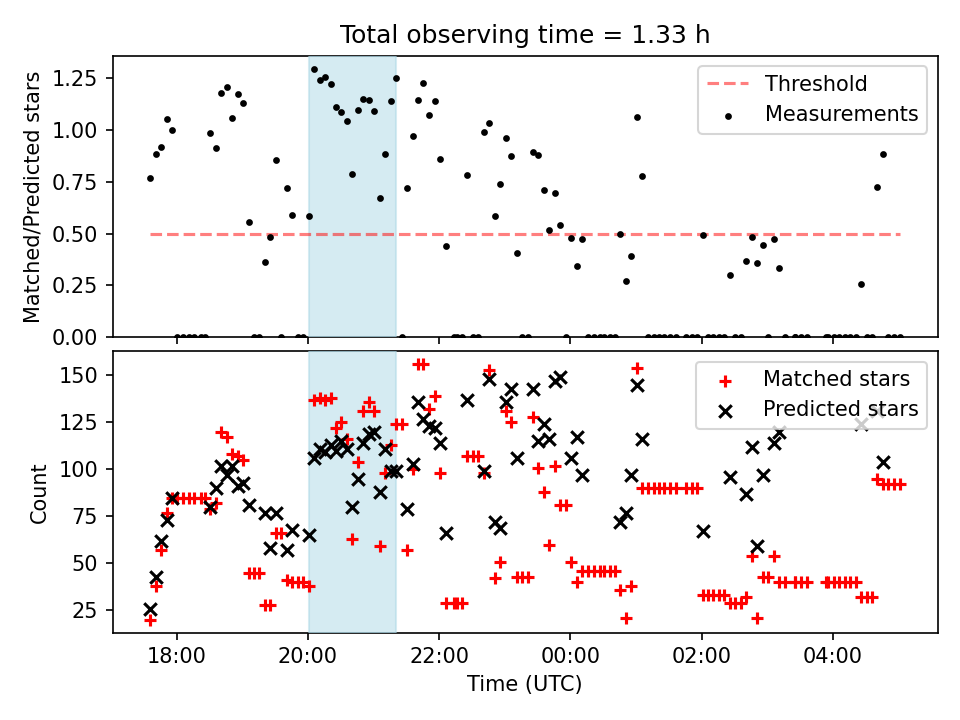 Total observing time = 1.33 h

Matched/Predicted stars

1.25
1.00
0.75
0.50
0.25
0.00

Threshold
Measurements

Count

150
125
100
75
50
25

Matched stars
Predicted stars

18:00
20:00
22:00
00:00
02:00
04:00

Time (UTC)